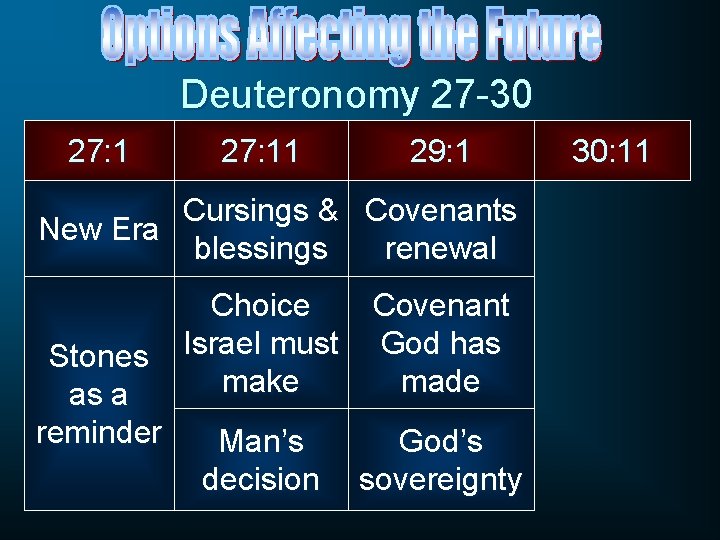 Options Affecting the Future

Deuteronomy 27-30

| 27:1 | 27:11 | 29:1 | 30:11 |
|---|---|---|---|
| New Era | Cursings & blessings | Covenants renewal | |
| Stones as a reminder | Choice Israel must make | Covenant God has made | |
| | Man's decision | God's sovereignty | |